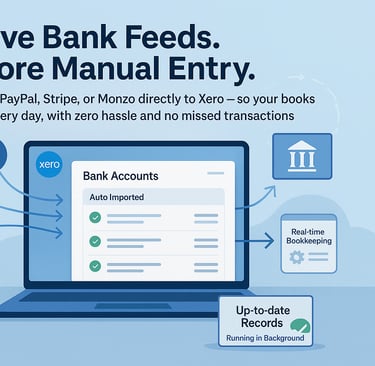 ve Bank Feeds.
ore Manual Entry.

PayPal, Stripe, or Monzo directly to Xero — so your books ery day, with zero hassle and no missed transactions

xero

Bank Accounts

Auto Imported

Real-time Bookkeeping

Up-to-date Records

Running in Background